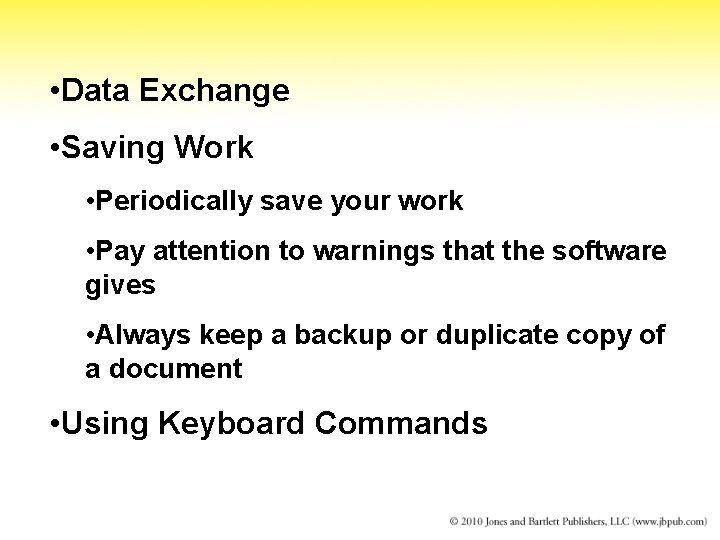 •Data Exchange

•Saving Work

•Periodically save your work

•Pay attention to warnings that the software gives

•Always keep a backup or duplicate copy of a document

•Using Keyboard Commands

© 2010 Jones and Bartlett Publishers, LLC (www.jbpub.com)